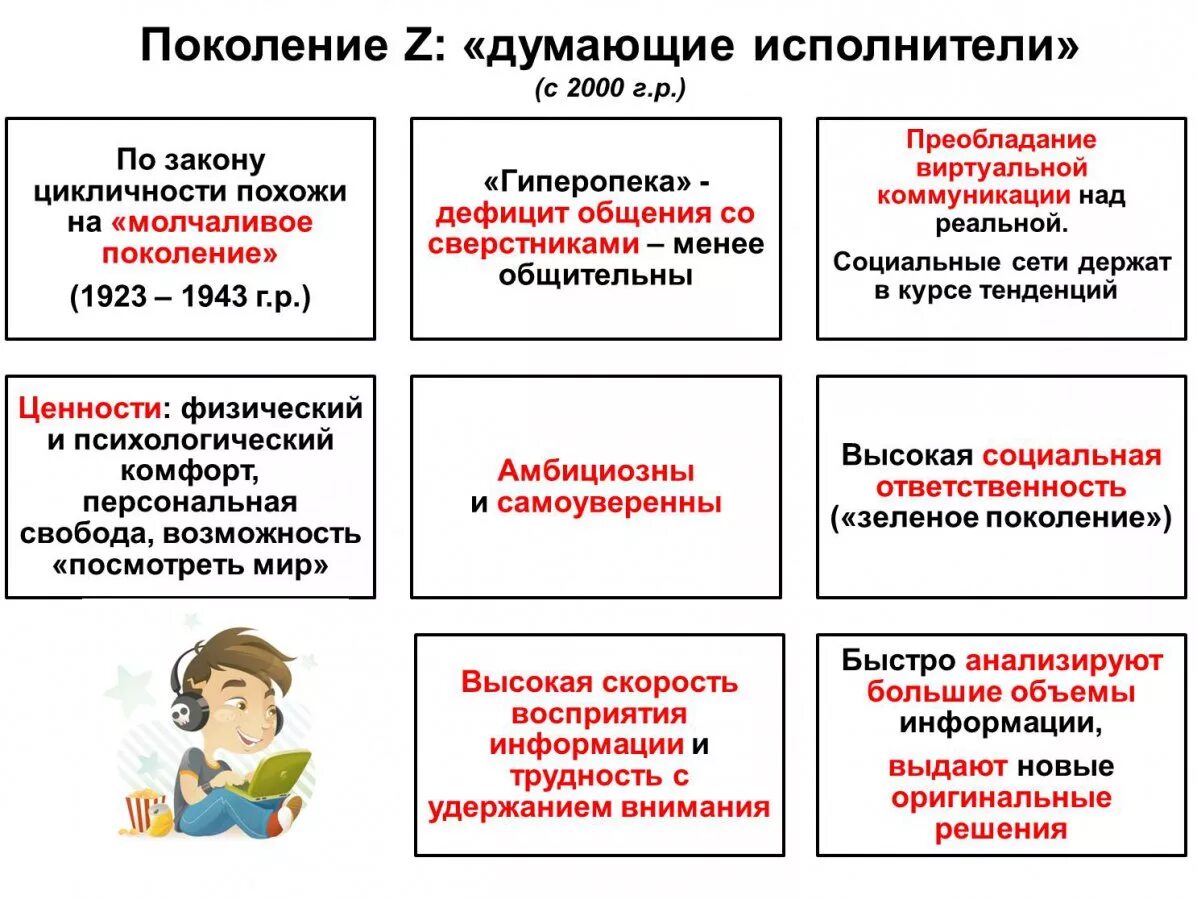 Поколение Z: «думающие исполнители»
(с 2000 г.р.)

По закону цикличности похожи на «молчаливое поколение»
(1923 – 1943 г.р.)

«Гиперопека» - дефицит общения со сверстниками – менее общительны

Преобладание виртуальной коммуникации над реальной.
Социальные сети держат в курсе тенденций

Ценности: физический и психологический комфорт, персональная свобода, возможность «посмотреть мир»

Амбициозны и самоуверенны

Высокая социальная ответственность («зеленое поколение»)

Высокая скорость восприятия информации и трудность с удержанием внимания

Быстро анализируют большие объемы информации, выдают новые оригинальные решения